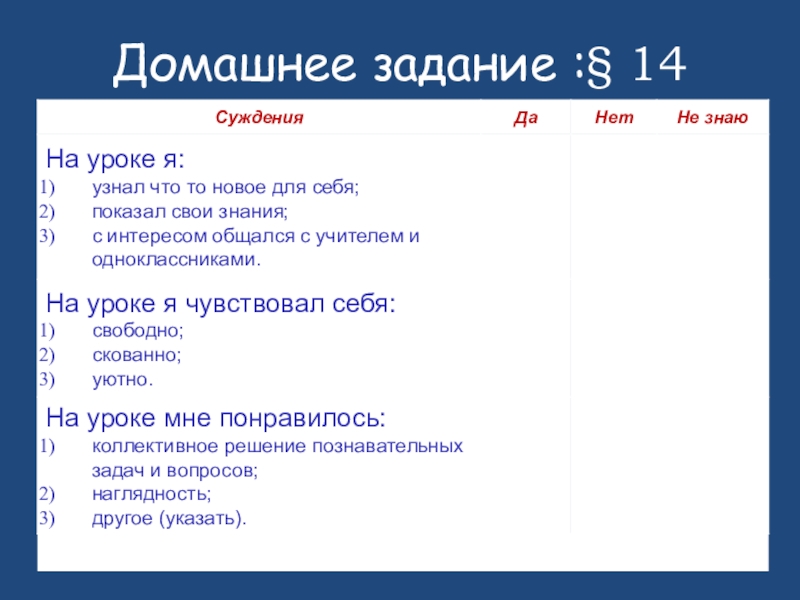 Домашнее задание :§ 14

| Суждения | Да | Нет | Не знаю |
|---|---|---|---|
| На уроке я: 1) узнал что то новое для себя; 2) показал свои знания; 3) с интересом общался с учителем и одноклассниками. | | | |
| На уроке я чувствовал себя: 1) свободно; 2) скованно; 3) уютно. | | | |
| На уроке мне понравилось: 1) коллективное решение познавательных задач и вопросов; 2) наглядность; 3) другое (указать). | | | |